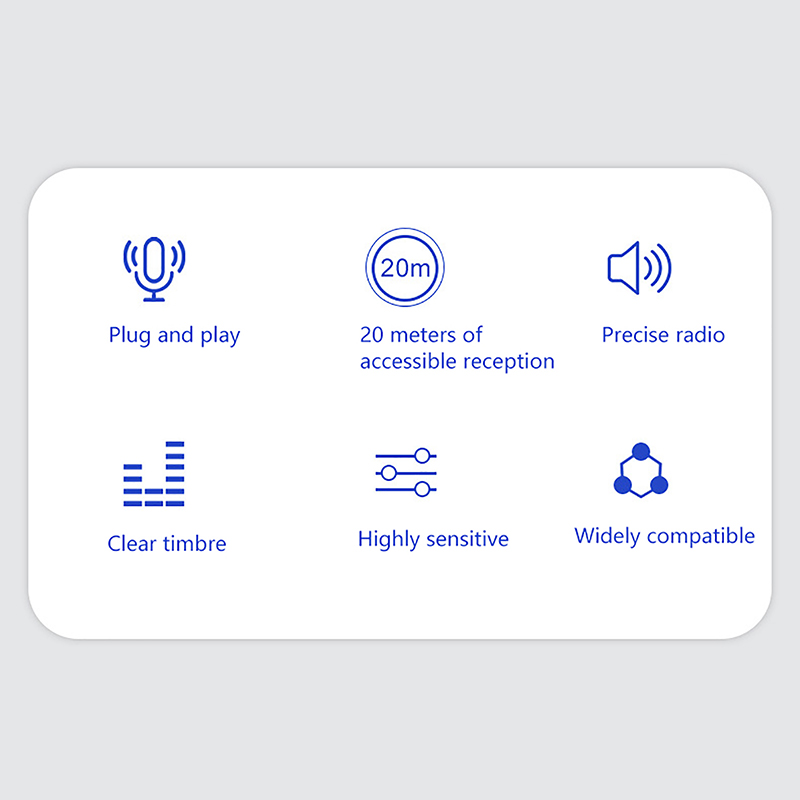 Plug and play

20m

20 meters of accessible reception

Precise radio

Clear timbre

Highly sensitive

Widely compatible